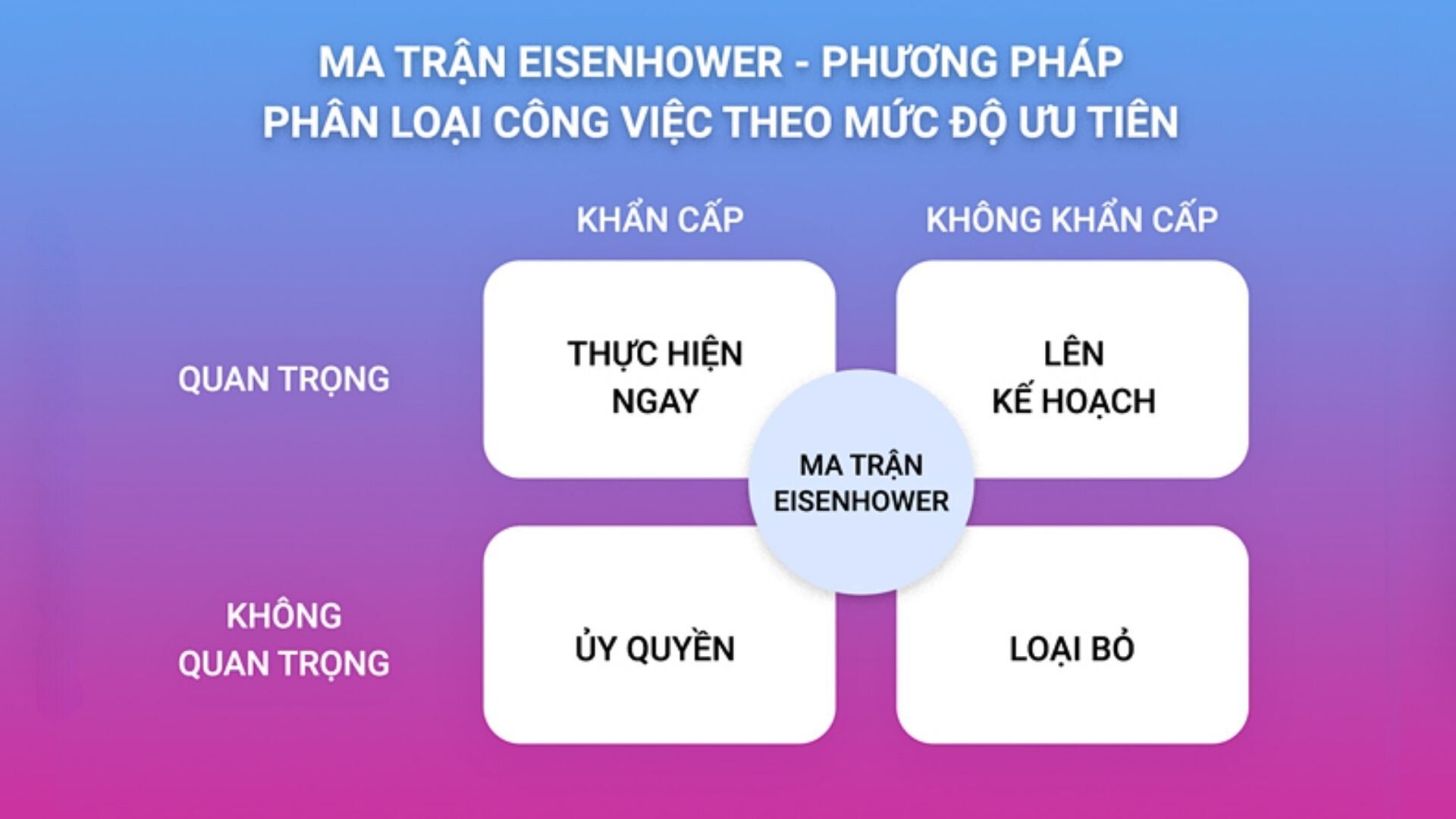 MA TRẬN EISENHOWER - PHƯƠNG PHÁP PHÂN LOẠI CÔNG VIỆC THEO MỨC ĐỘ ƯU TIÊN

KHẨN CẤP

KHÔNG KHẨN CẤP

QUAN TRỌNG

THỰC HIỆN NGAY

LÊN KẾ HOẠCH

MA TRẬN EISENHOWER

KHÔNG QUAN TRỌNG

ỦY QUYỀN

LOẠI BỎ